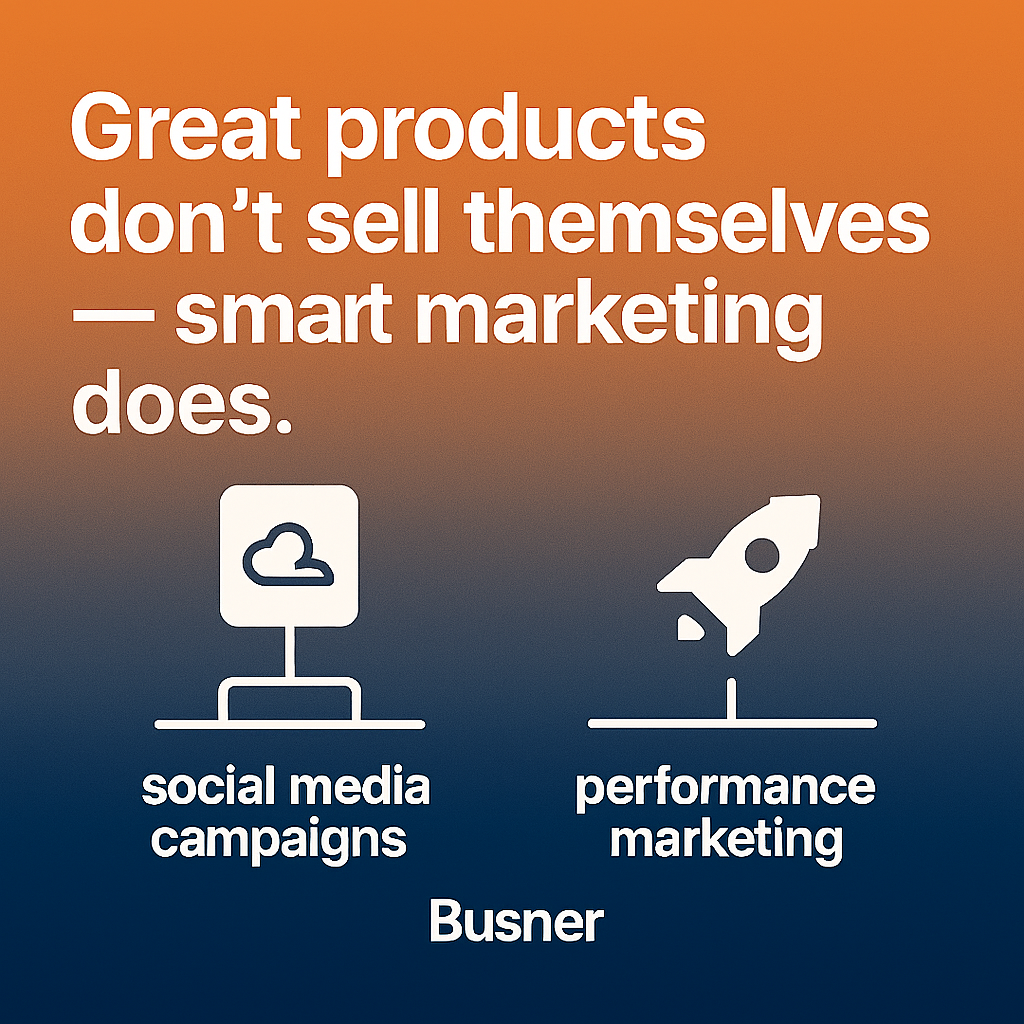 Great products don’t sell themselves — smart marketing does.

social media campaigns

performance marketing

Busner